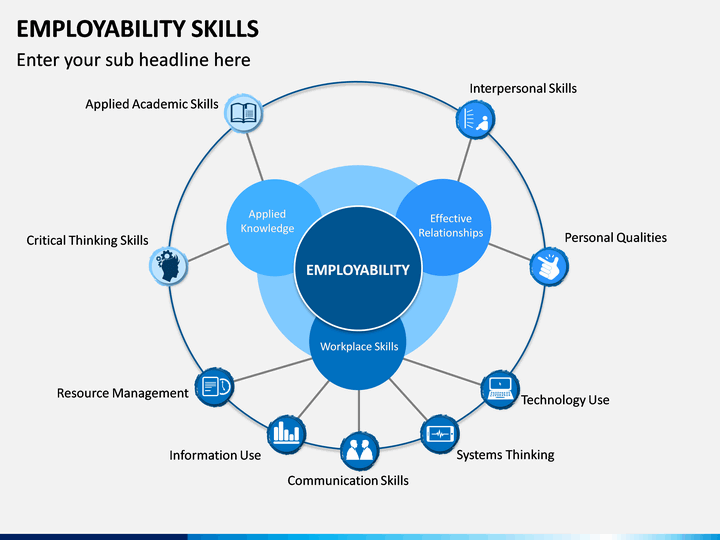 EMPLOYABILITY SKILLS

Enter your sub headline here

Applied Academic Skills

Interpersonal Skills

Applied Knowledge

Effective Relationships

Critical Thinking Skills

Personal Qualities

EMPLOYABILITY

Workplace Skills

Resource Management

Technology Use

Information Use

Systems Thinking

Communication Skills